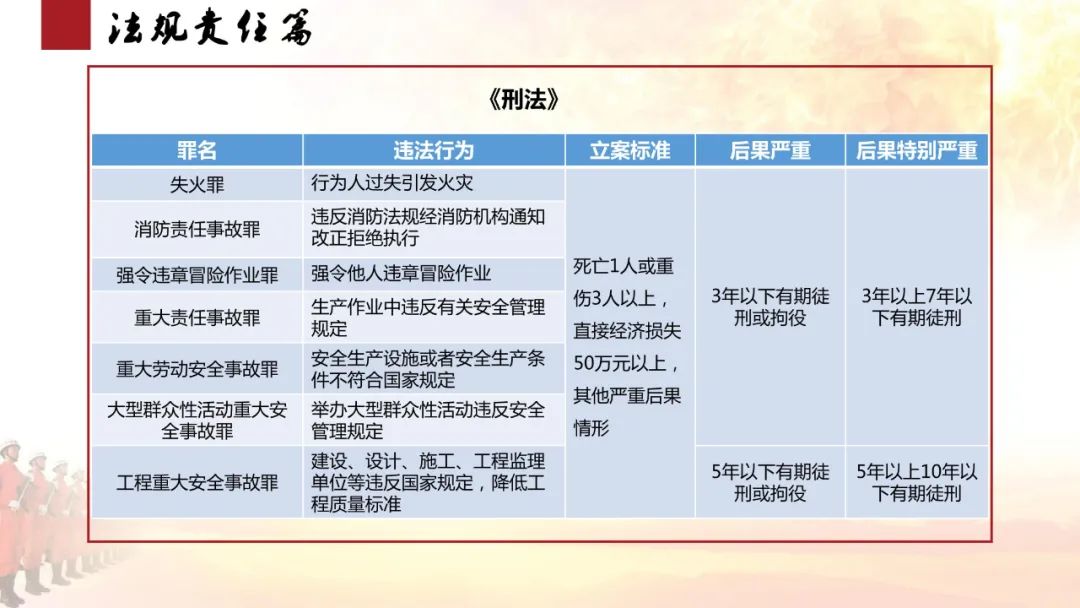 法规责任篇

《刑法》

| 罪名 | 违法行为 | 立案标准 | 后果严重 | 后果特别严重 |
|---|---|---|---|---|
| 失火罪 | 行为人过失引发火灾 | 死亡1人或重伤3人以上，直接经济损失50万元以上，其他严重后果情形 | 3年以下有期徒刑或拘役 | 3年以上7年以下有期徒刑 |
| 消防责任事故罪 | 违反消防法规经消防机构通知改正拒绝执行 | | | |
| 强令违章冒险作业罪 | 强令他人违章冒险作业 | | | |
| 重大责任事故罪 | 生产作业中违反有关安全管理规定 | | | |
| 重大劳动安全事故罪 | 安全生产设施或者安全生产条件不符合国家规定 | | | |
| 大型群众性活动重大安全事故罪 | 举办大型群众性活动违反安全管理规定 | | | |
| 工程重大安全事故罪 | 建设、设计、施工、工程监理单位等违反国家规定，降低工程质量标准 | | 5年以下有期徒刑或拘役 | 5年以上10年以下有期徒刑 |